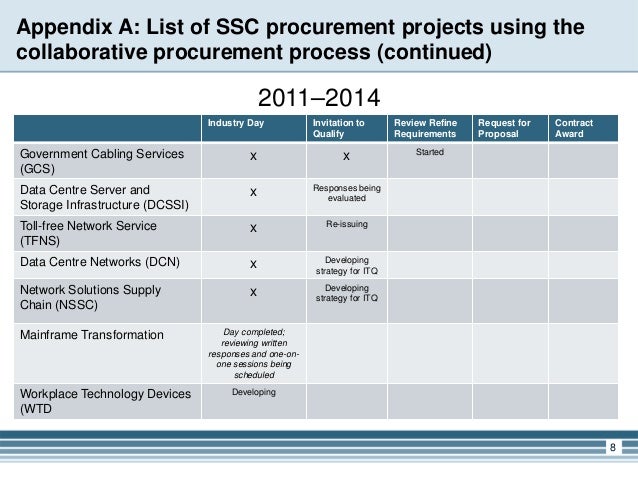 Appendix A: List of SSC procurement projects using the collaborative procurement process (continued)

2011–2014

| | Industry Day | Invitation to Qualify | Review Refine Requirements | Request for Proposal | Contract Award |
|---|---|---|---|---|---|
| Government Cabling Services (GCS) | x | x | Started | | |
| Data Centre Server and Storage Infrastructure (DCSSI) | x | Responses being evaluated | | | |
| Toll-free Network Service (TFNS) | x | Re-issuing | | | |
| Data Centre Networks (DCN) | x | Developing strategy for ITQ | | | |
| Network Solutions Supply Chain (NSSC) | x | Developing strategy for ITQ | | | |
| Mainframe Transformation | Day completed; reviewing written responses and one-on-one sessions being scheduled | | | | |
| Workplace Technology Devices (WTD | Developing | | | | |

8